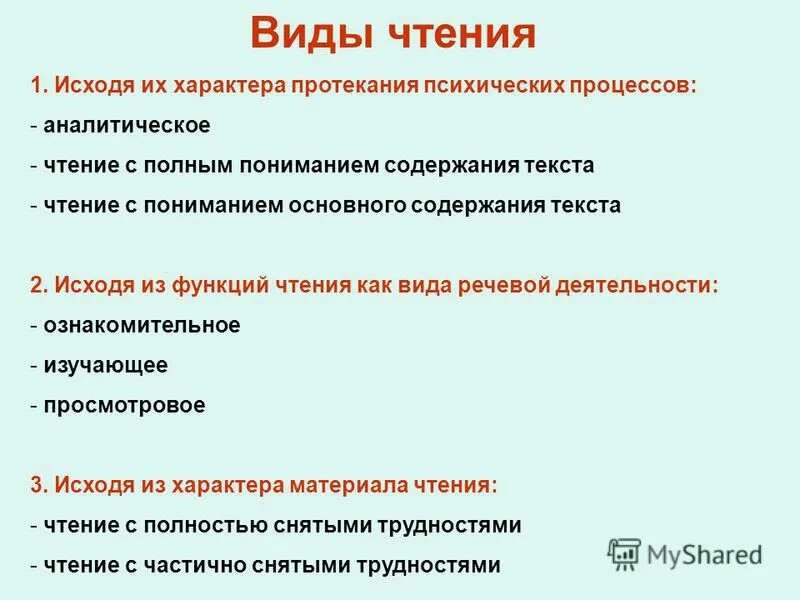 Виды чтения

1. Исходя их характера протекания психических процессов:
- аналитическое
- чтение с полным пониманием содержания текста
- чтение с пониманием основного содержания текста

2. Исходя из функций чтения как вида речевой деятельности:
- ознакомительное
- изучающее
- просмотровое

3. Исходя из характера материала чтения:
- чтение с полностью снятыми трудностями
- чтение с частично снятыми трудностями

MyShared